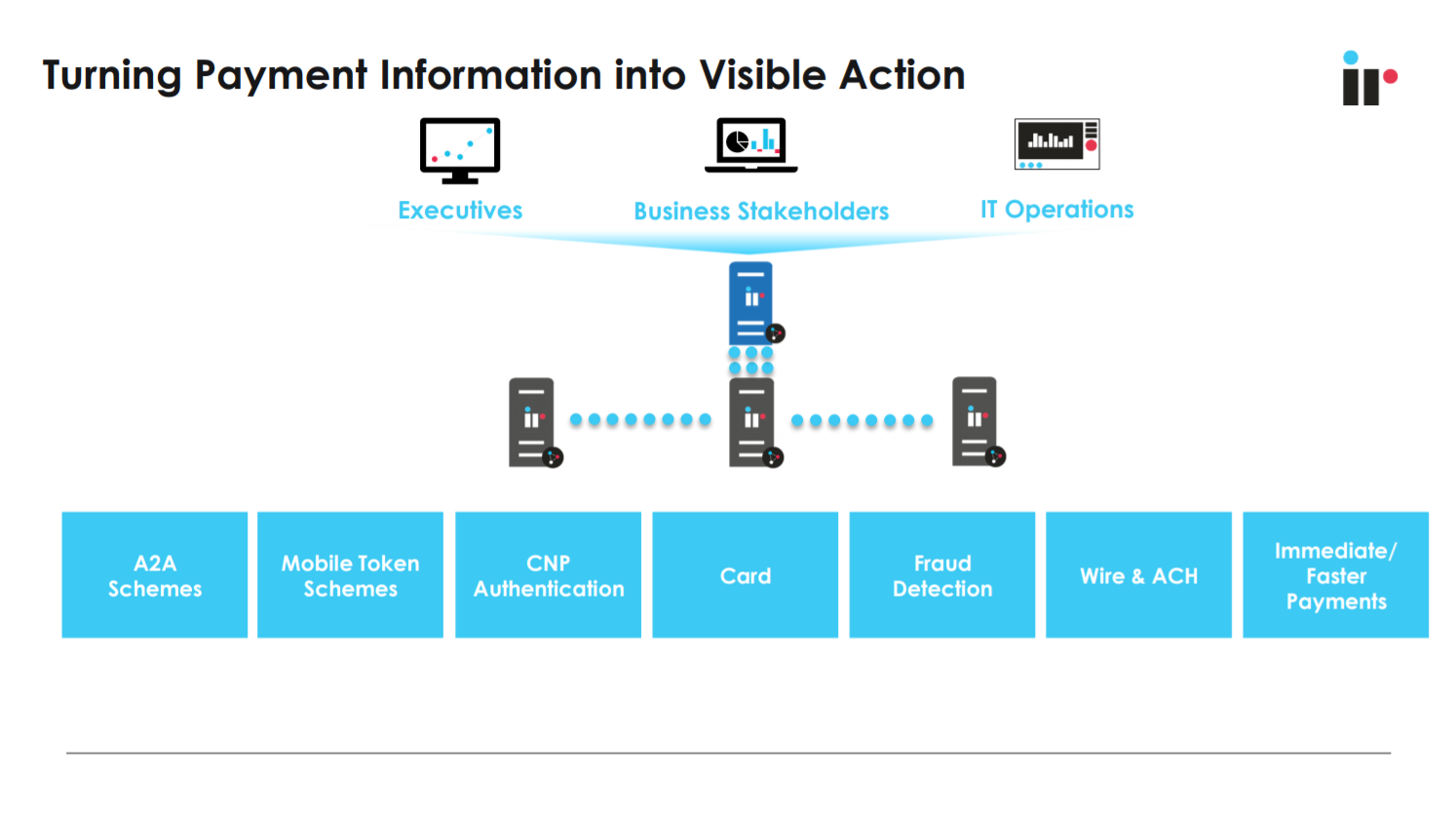 Turning Payment Information into Visible Action

Executives

Business Stakeholders

IT Operations

A2A Schemes

Mobile Token Schemes

CNP Authentication

Card

Fraud Detection

Wire & ACH

Immediate/ Faster Payments